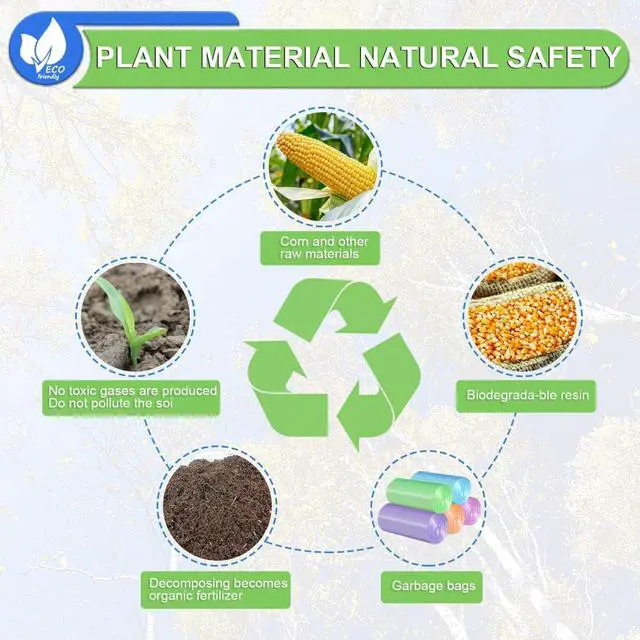 ECO friendly

PLANT MATERIAL NATURAL SAFETY

Corn and other raw materials

Biodegrada-ble resin

Garbage bags

Decomposing becomes organic fertilizer

No toxic gases are produced
Do not pollute the soi